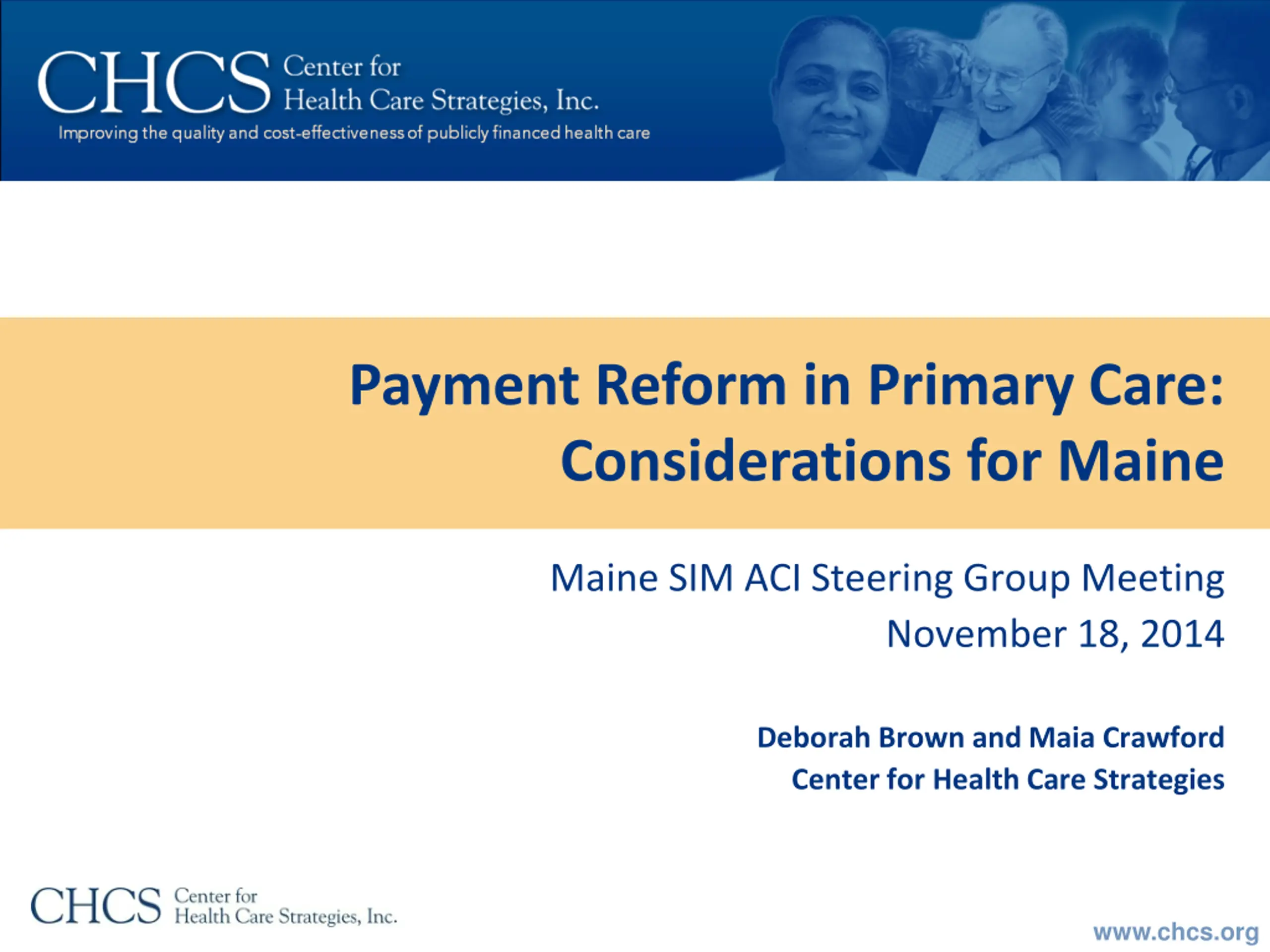 CHCS Center for Health Care Strategies, Inc.
Improving the quality and cost-effectiveness of publicly financed health care

Payment Reform in Primary Care: Considerations for Maine

Maine SIM ACI Steering Group Meeting
November 18, 2014

Deborah Brown and Maia Crawford
Center for Health Care Strategies

CHCS Center for Health Care Strategies, Inc.

www.chcs.org